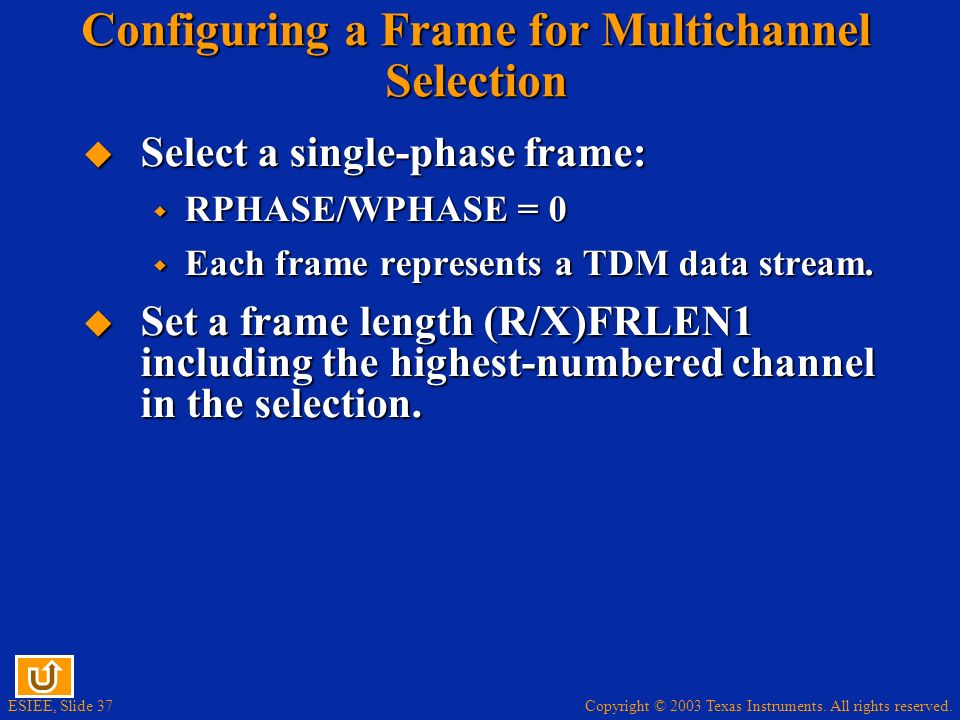 Configuring a Frame for Multichannel Selection

Select a single-phase frame:

RPHASE/WPHASE = 0

Each frame represents a TDM data stream.

Set a frame length (R/X)FRLEN1 including the highest-numbered channel in the selection.

ESIEE, Slide 37

Copyright © 2003 Texas Instruments. All rights reserved.